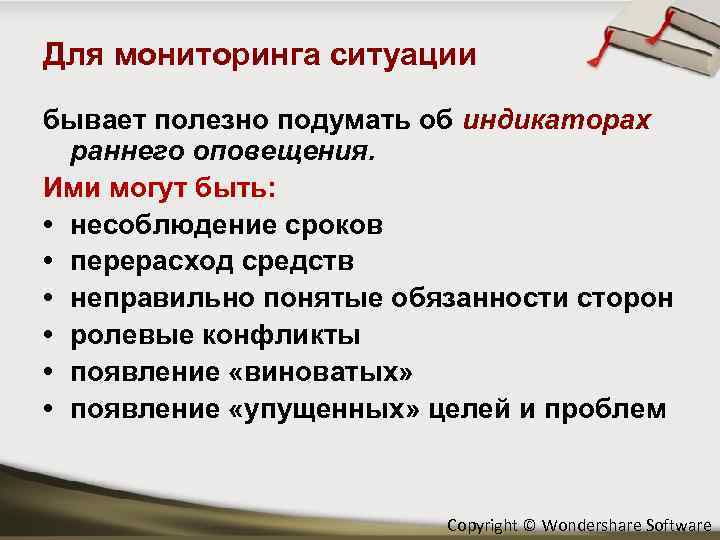 Для мониторинга ситуации

бывает полезно подумать об индикаторах раннего оповещения.

Ими могут быть:

• несоблюдение сроков
• перерасход средств
• неправильно понятые обязанности сторон
• ролевые конфликты
• появление «виноватых»
• появление «упущенных» целей и проблем

Copyright © Wondershare Software